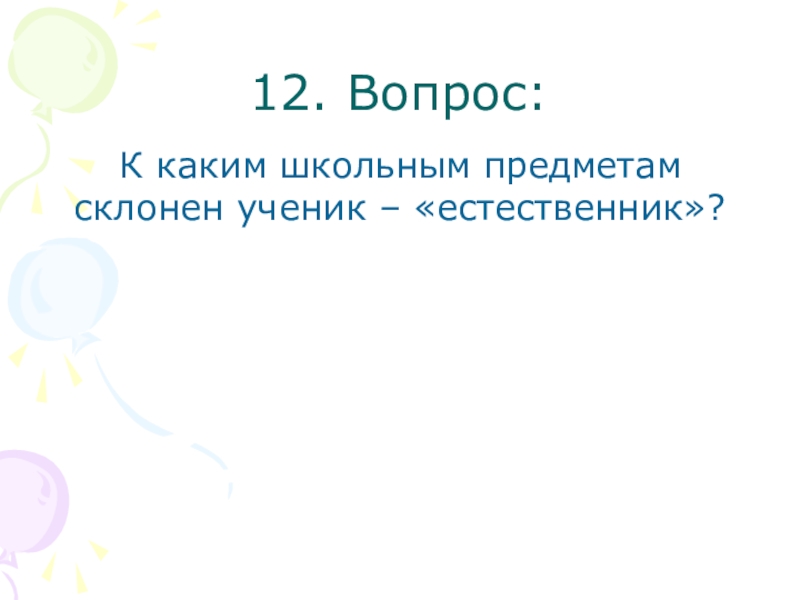 12. Вопрос:

К каким школьным предметам склонен ученик – «естественник»?